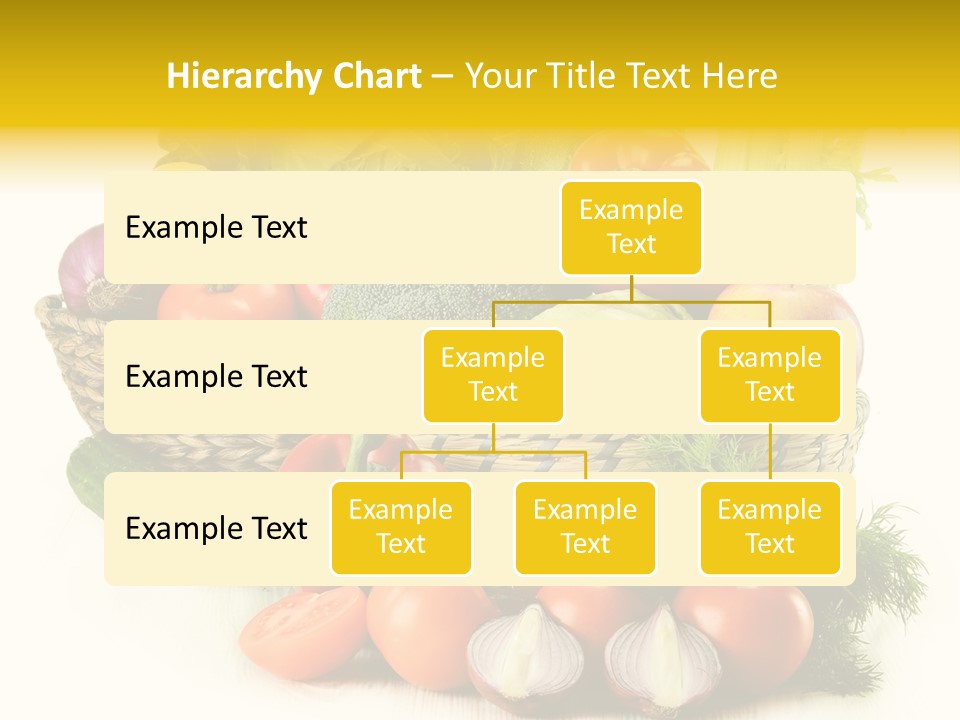 Hierarchy Chart – Your Title Text Here

Example Text

Example Text

Example Text

Example Text

Example Text

Example Text

Example Text

Example Text

Example Text